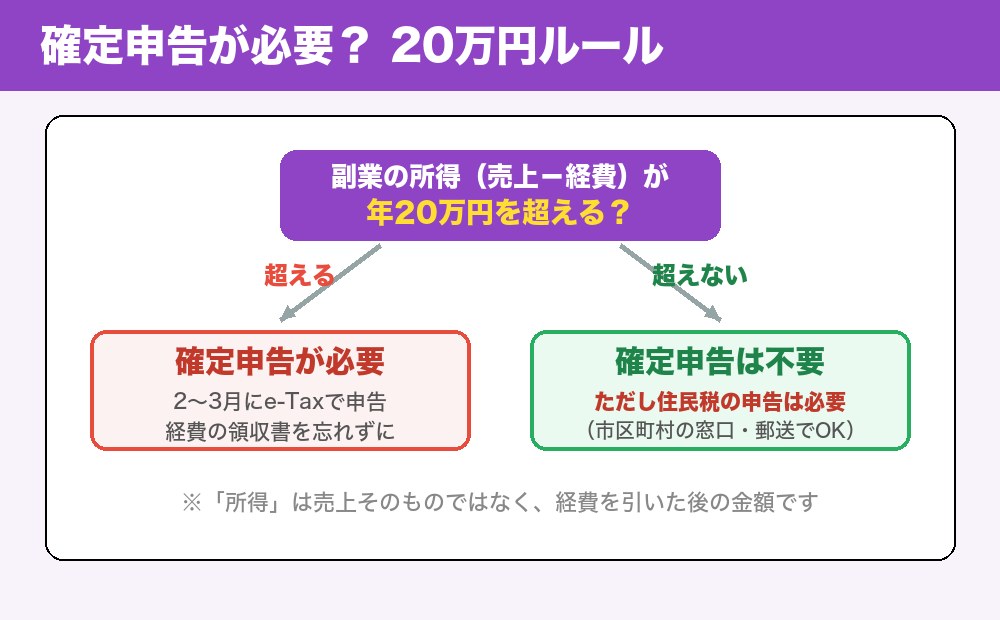 確定申告が必要？ 20万円ルール

副業の所得（売上ー経費）が
年20万円を超える？

超える

超えない

確定申告が必要
2〜3月にe-Taxで申告
経費の領収書を忘れずに

確定申告は不要
ただし住民税の申告は必要
（市区町村の窓口・郵送でOK）

※「所得」は売上そのものではなく、経費を引いた後の金額です